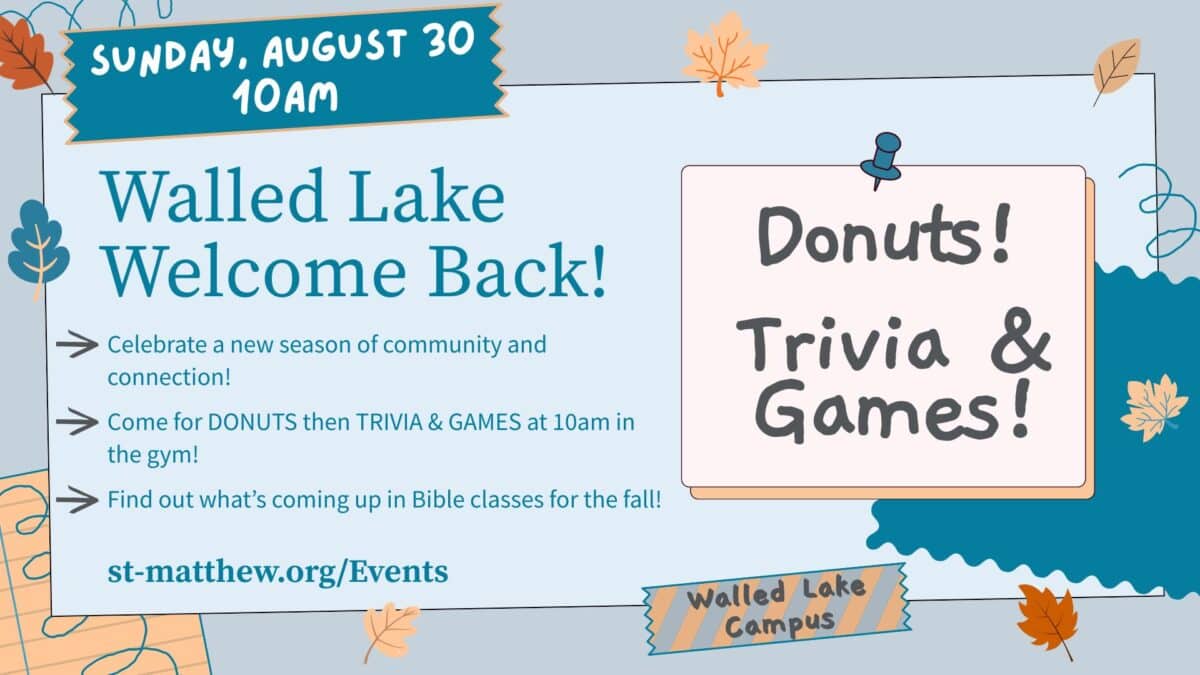 SUNDAY, AUGUST 30
10AM

Walled Lake Welcome Back!

Celebrate a new season of community and connection!

Come for DONUTS then TRIVIA & GAMES at 10am in the gym!

Find out what's coming up in Bible classes for the fall!

st-matthew.org/Events

Donuts!

Trivia & Games!

Walled Lake Campus